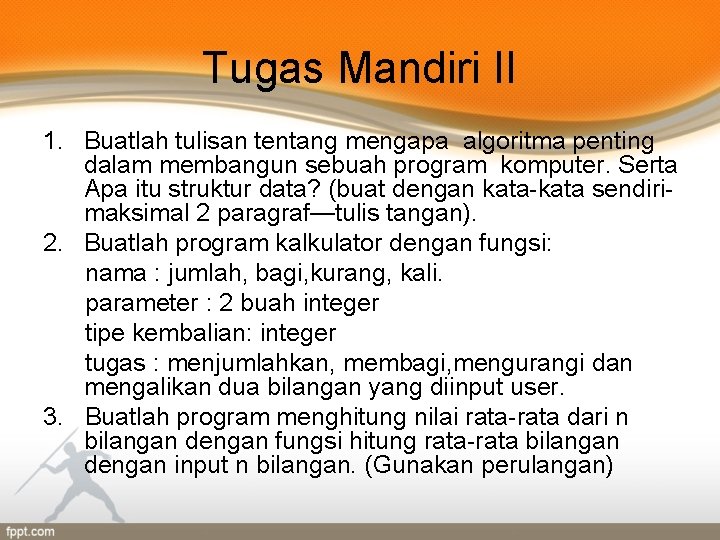 Tugas Mandiri II

1. Buatlah tulisan tentang mengapa algoritma penting dalam membangun sebuah program komputer. Serta Apa itu struktur data? (buat dengan kata-kata sendiri-maksimal 2 paragraf—tulis tangan).
2. Buatlah program kalkulator dengan fungsi:
nama : jumlah, bagi,kurang, kali.
parameter : 2 buah integer
tipe kembalian: integer
tugas : menjumlahkan, membagi,mengurangi dan mengalikan dua bilangan yang diinput user.
3. Buatlah program menghitung nilai rata-rata dari n bilangan dengan fungsi hitung rata-rata bilangan dengan input n bilangan. (Gunakan perulangan)

fppt.com